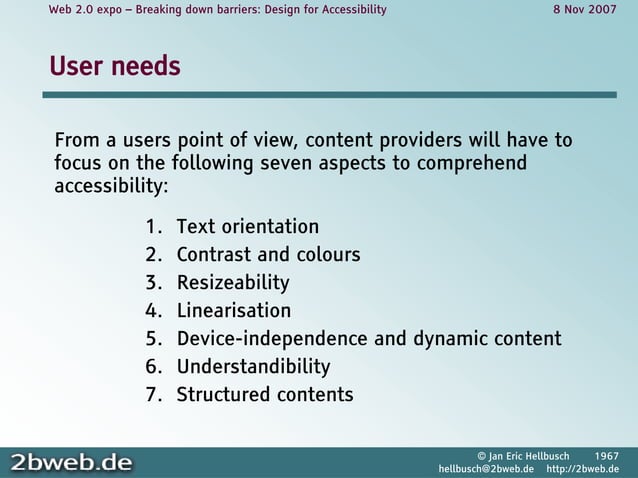 Web 2.0 expo – Breaking down barriers: Design for Accessibility 8 Nov 2007

User needs

From a users point of view, content providers will have to focus on the following seven aspects to comprehend accessibility:

1. Text orientation
2. Contrast and colours
3. Resizeability
4. Linearisation
5. Device-independence and dynamic content
6. Understandibility
7. Structured contents

2bweb.de

© Jan Eric Hellbusch 1967
hellbusch@2bweb.de http://2bweb.de